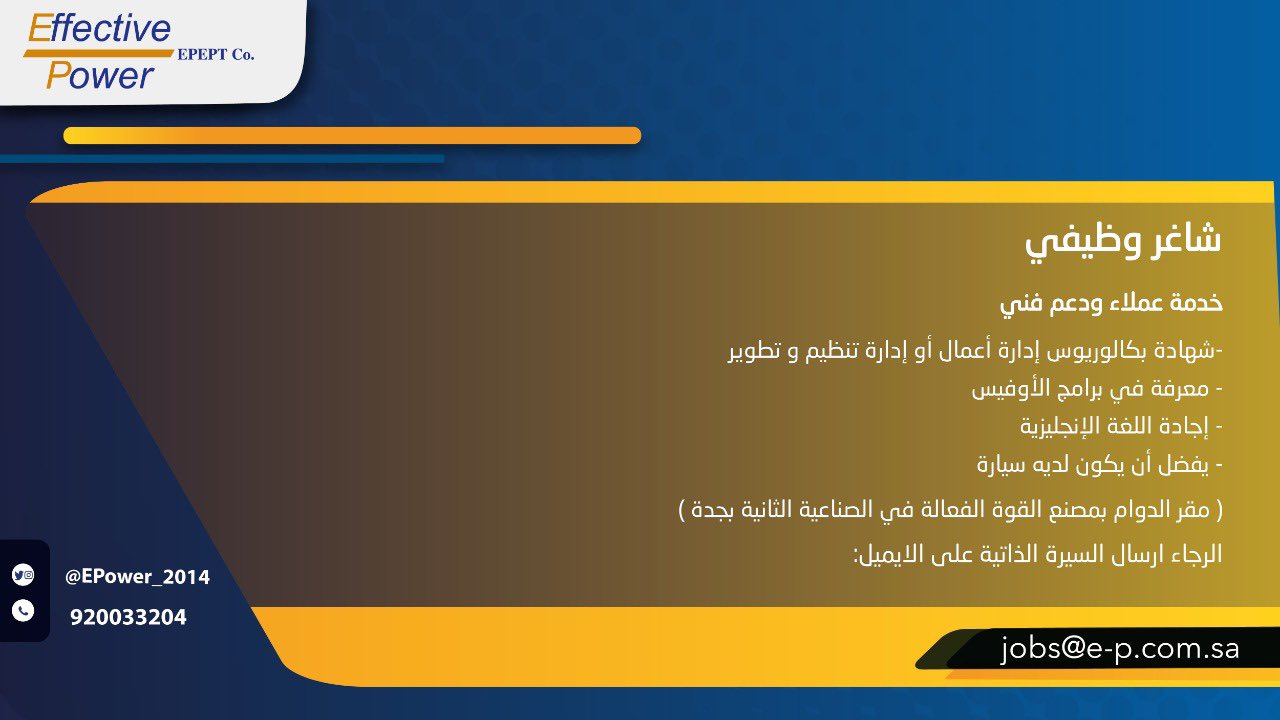 Effective Power
EPEPT Co.

شاغر وظيفي

خدمة عملاء ودعم فني

-شهادة بكالوريوس إدارة أعمال أو إدارة تنظيم و تطوير
- معرفة في برامج الأوفيس
- إجادة اللغة الإنجليزية
- يفضل أن يكون لديه سيارة

( مقر الدوام بمصنع القوة الفعالة في الصناعية الثانية بجدة )

الرجاء ارسال السيرة الذاتية على الايميل:

@EPower_2014
920033204

jobs@e-p.com.sa